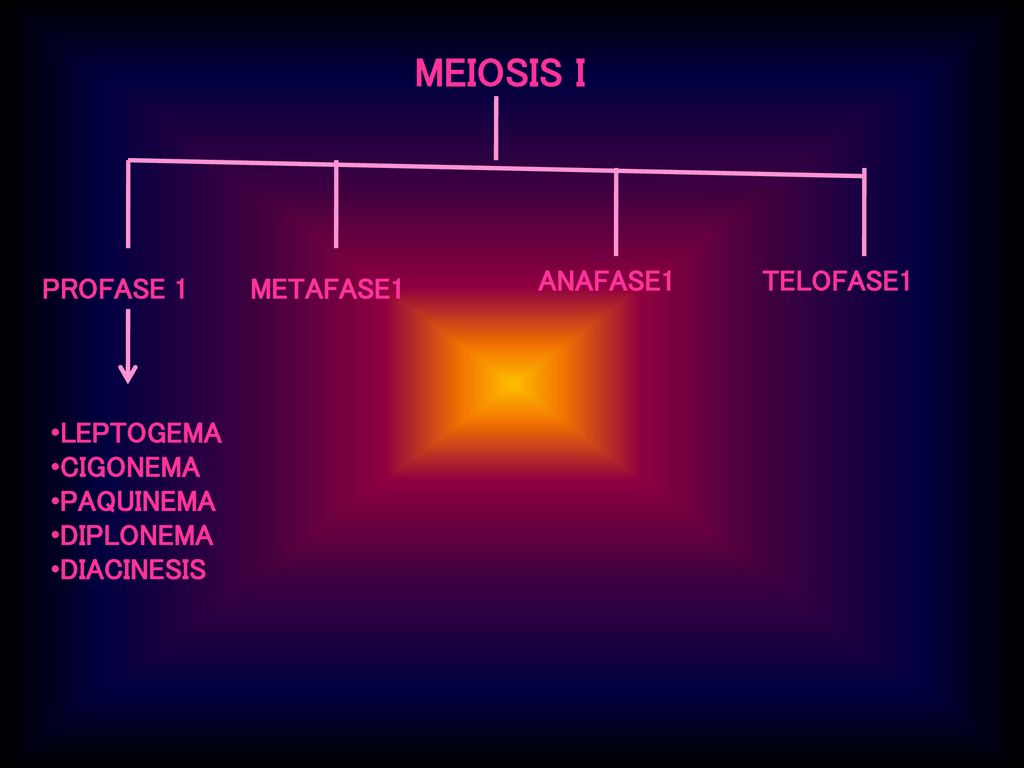 MEIOSIS I

PROFASE 1

METAFASE1

ANAFASE1

TELOFASE1

•LEPTOGEMA
•CIGONEMA
•PAQUINEMA
•DIPLONEMA
•DIACINESIS